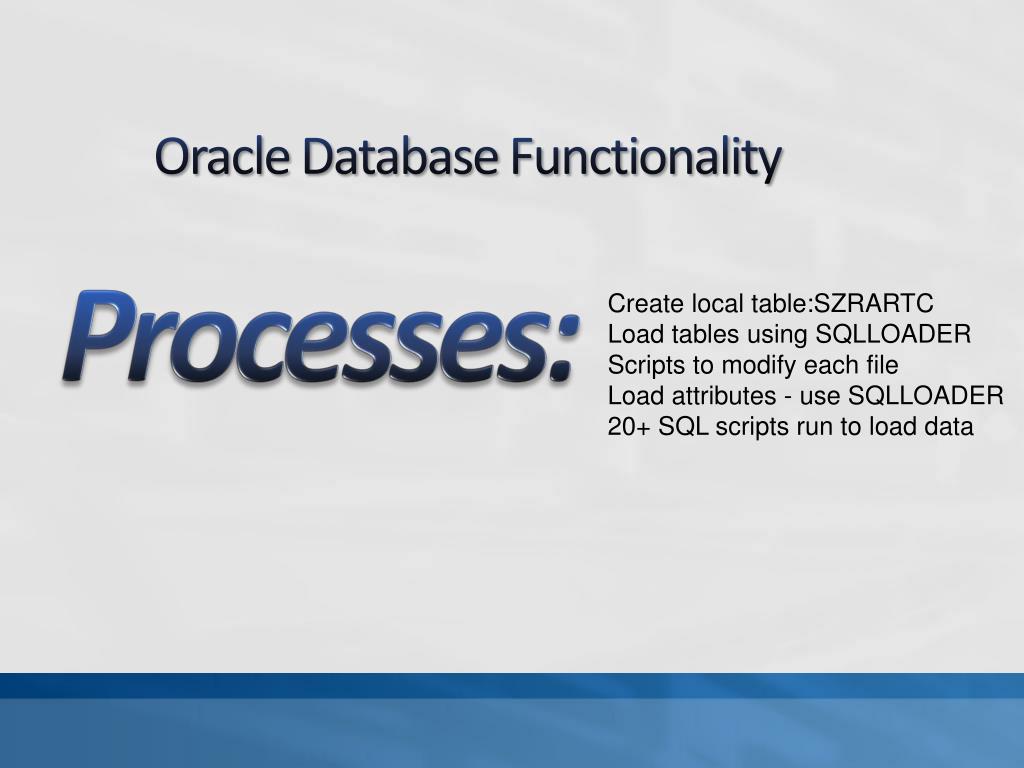 Oracle Database Functionality

Processes:

Create local table:SZRARTC
Load tables using SQLLOADER
Scripts to modify each file
Load attributes - use SQLLOADER
20+ SQL scripts run to load data